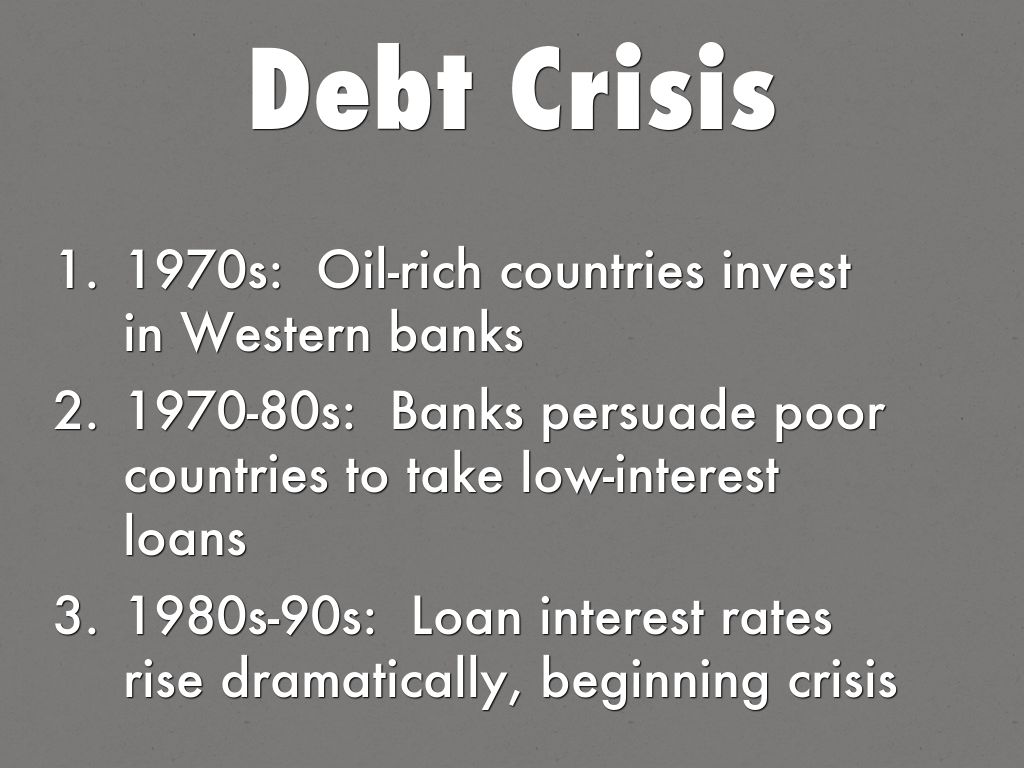 Debt Crisis

1. 1970s: Oil-rich countries invest in Western banks
2. 1970-80s: Banks persuade poor countries to take low-interest loans
3. 1980s-90s: Loan interest rates rise dramatically, beginning crisis